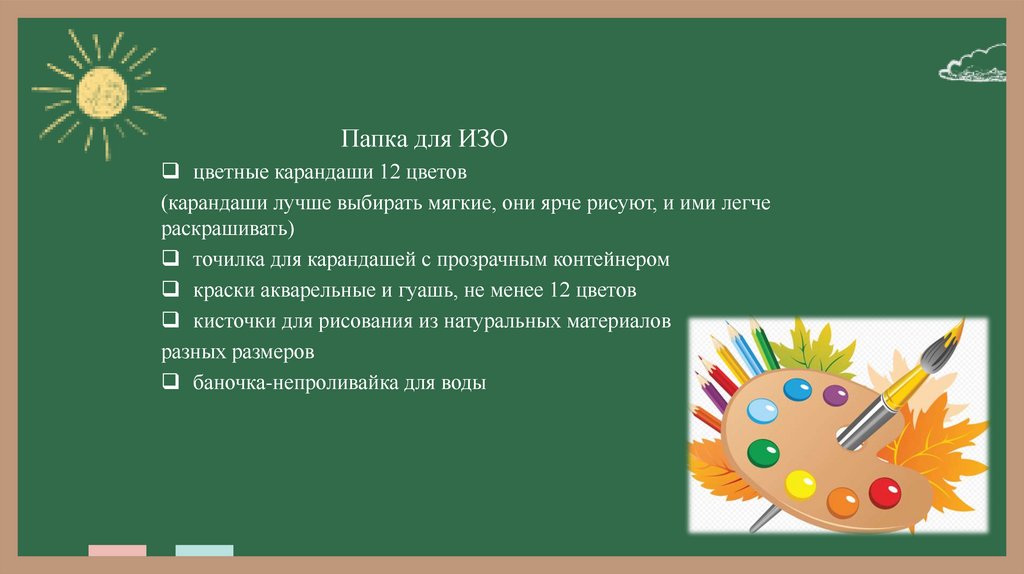 Папка для ИЗО

❑ цветные карандаши 12 цветов

(карандаши лучше выбирать мягкие, они ярче рисуют, и ими легче раскрашивать)

❑ точилка для карандашей с прозрачным контейнером

❑ краски акварельные и гуашь, не менее 12 цветов

❑ кисточки для рисования из натуральных материалов разных размеров

❑ баночка-непроливайка для воды